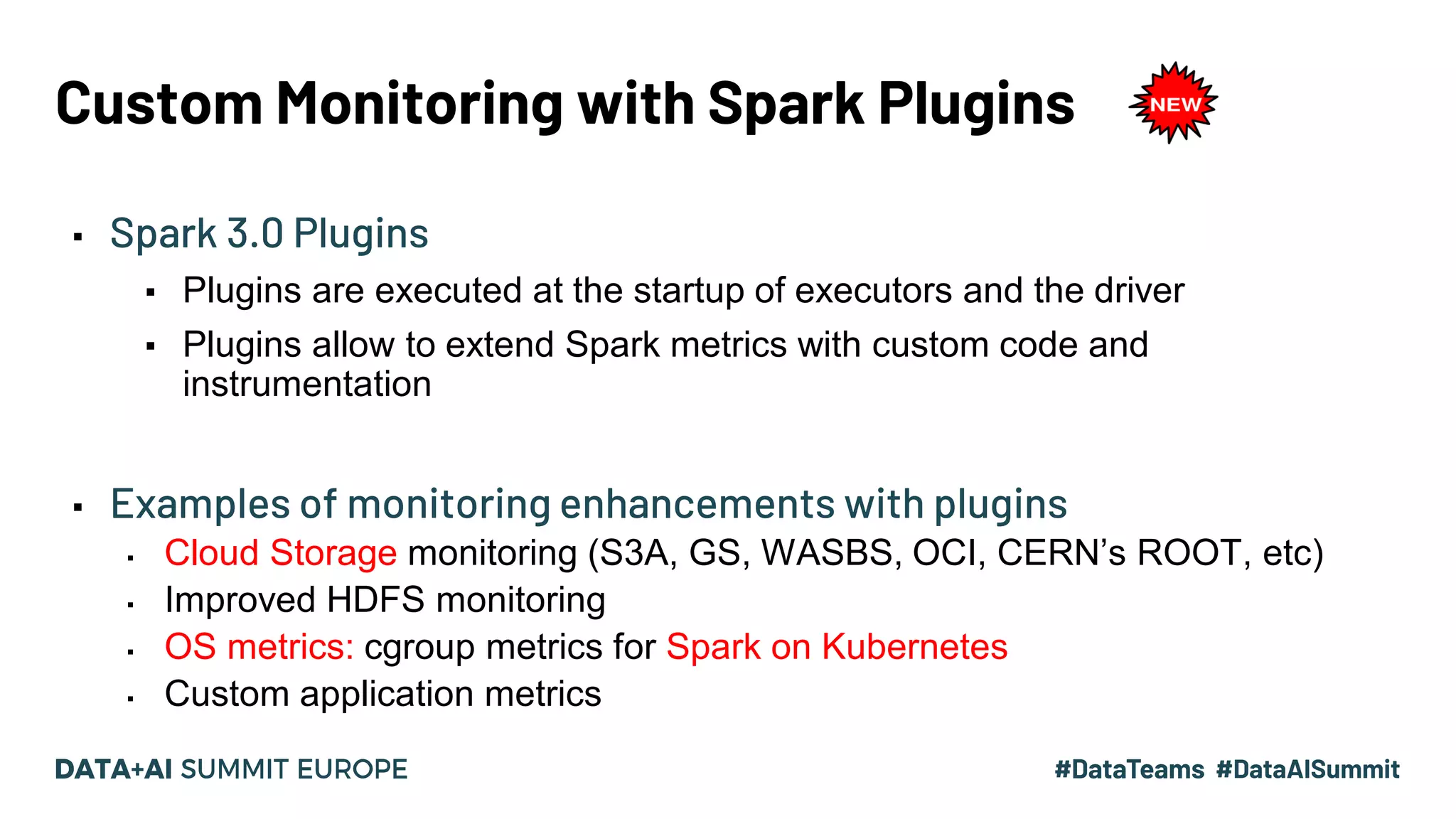 Custom Monitoring with Spark Plugins

NEW

▪ Spark 3.0 Plugins
 ▪ Plugins are executed at the startup of executors and the driver
 ▪ Plugins allow to extend Spark metrics with custom code and instrumentation

▪ Examples of monitoring enhancements with plugins
 ▪ Cloud Storage monitoring (S3A, GS, WASBS, OCI, CERN's ROOT, etc)
 ▪ Improved HDFS monitoring
 ▪ OS metrics: cgroup metrics for Spark on Kubernetes
 ▪ Custom application metrics

DATA+AI SUMMIT EUROPE

#DataTeams #DataAISummit